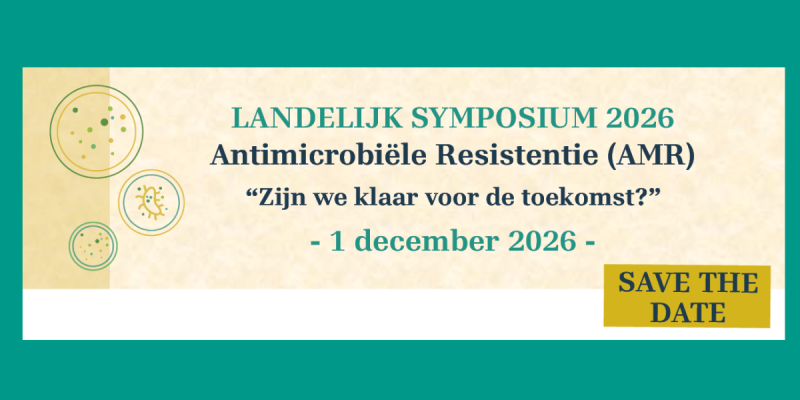 LANDELIJK SYMPOSIUM 2026
Antimicrobiële Resistentie (AMR)
“Zijn we klaar voor de toekomst?”
- 1 december 2026 -

SAVE THE DATE